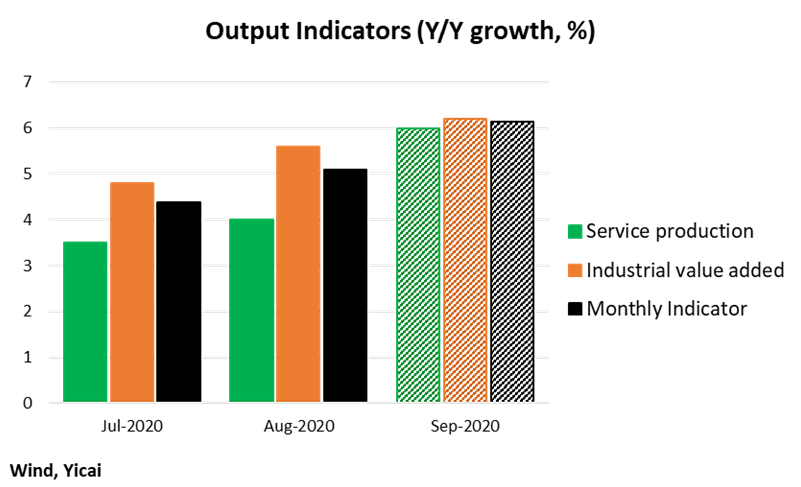 Output Indicators (Y/Y growth, %)

7
6
5
4
3
2
1
0

Jul-2020
Aug-2020
Sep-2020

Service production
Industrial value added
Monthly Indicator

Wind, Yicai